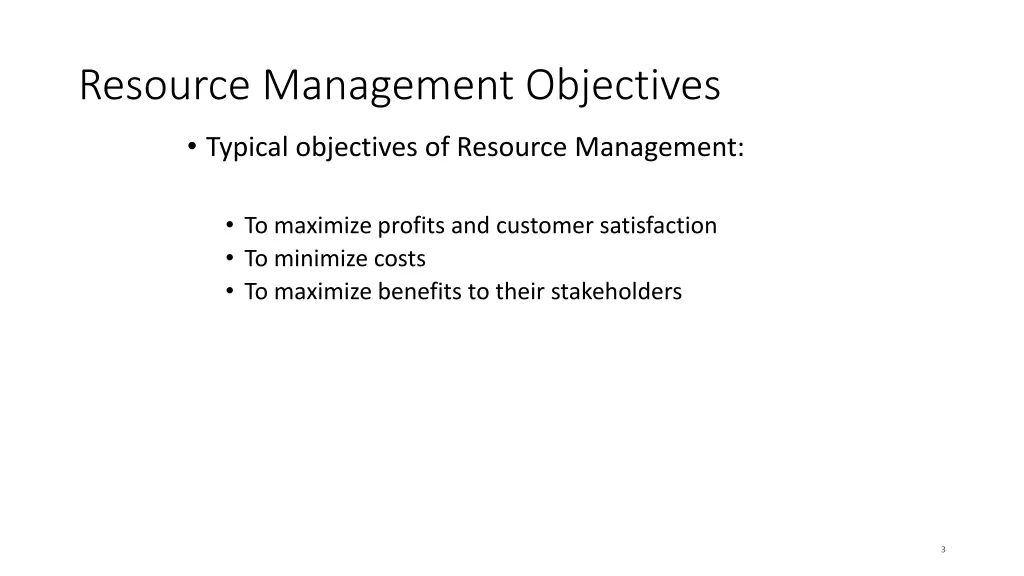 Resource Management Objectives

• Typical objectives of Resource Management:

• To maximize profits and customer satisfaction
• To minimize costs
• To maximize benefits to their stakeholders

3